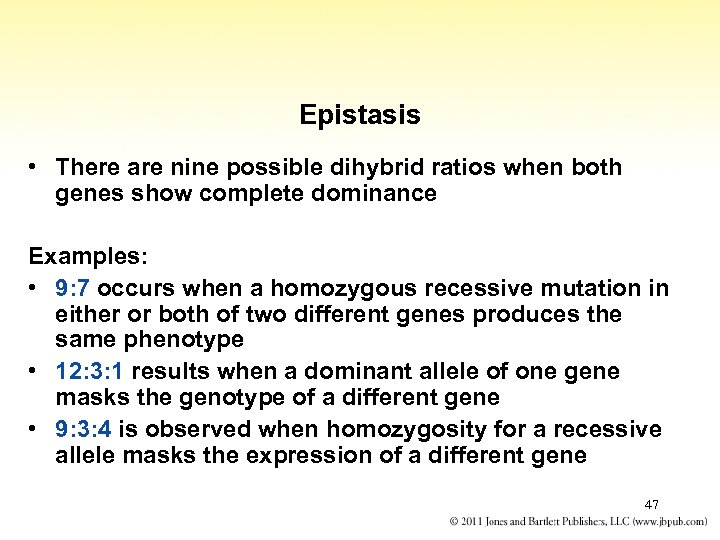 Epistasis

• There are nine possible dihybrid ratios when both genes show complete dominance

Examples:

• 9:7 occurs when a homozygous recessive mutation in either or both of two different genes produces the same phenotype

• 12:3:1 results when a dominant allele of one gene masks the genotype of a different gene

• 9:3:4 is observed when homozygosity for a recessive allele masks the expression of a different gene

47

© 2011 Jones and Bartlett Publishers, LLC (www.jbpub.com)